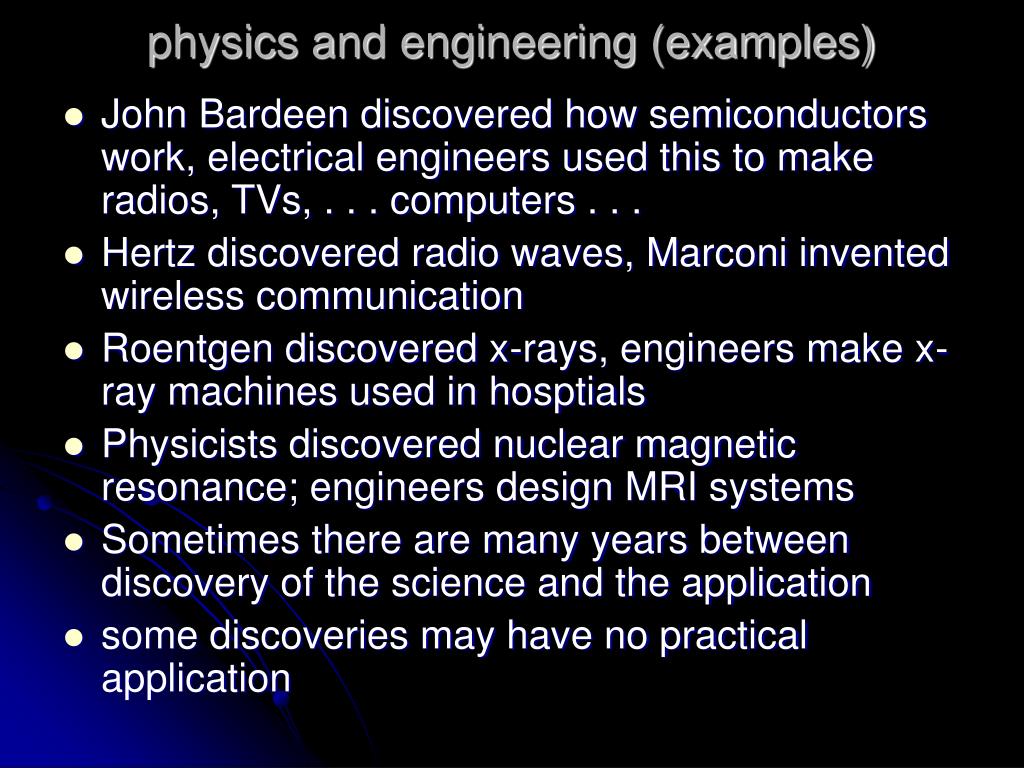 physics and engineering (examples)

- John Bardeen discovered how semiconductors work, electrical engineers used this to make radios, TVs, . . . computers . . .
- Hertz discovered radio waves, Marconi invented wireless communication
- Roentgen discovered x-rays, engineers make x-ray machines used in hosptials
- Physicists discovered nuclear magnetic resonance; engineers design MRI systems
- Sometimes there are many years between discovery of the science and the application
- some discoveries may have no practical application